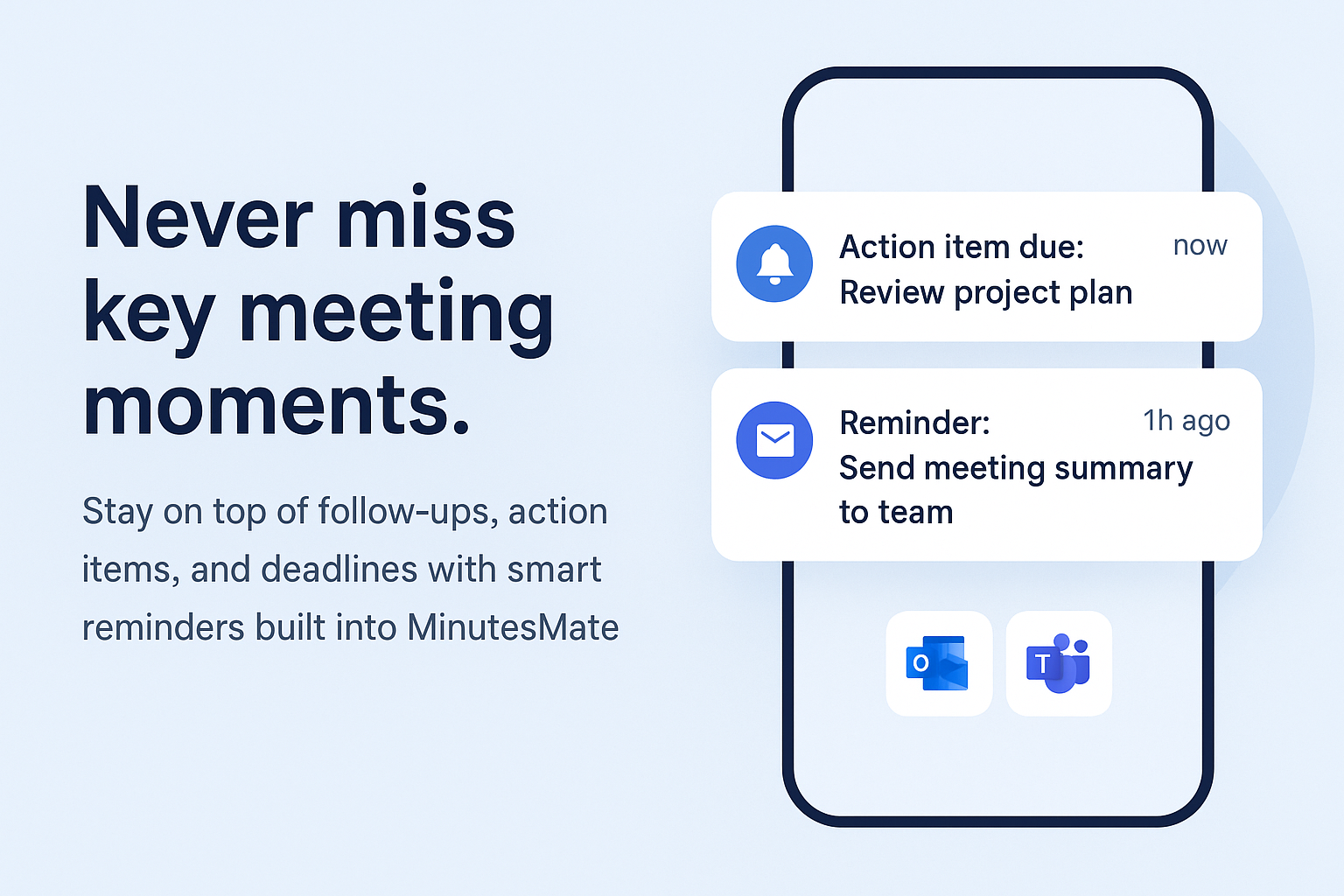 Never miss key meeting moments.

Stay on top of follow-ups, action items, and deadlines with smart reminders built into MinutesMate

Action item due: now
Review project plan

Reminder: 1h ago
Send meeting summary to team

O

T